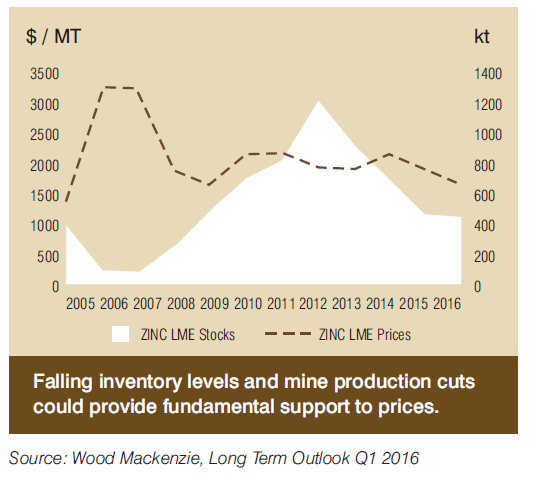 $ / MT

kt

3500
3000
2500
2000
1500
1000
500
0

1400
1200
1000
800
600
400
200
0

2005 2006 2007 2008 2009 2010 2011 2012 2013 2014 2015 2016

ZINC LME Stocks

ZINC LME Prices

Falling inventory levels and mine production cuts could provide fundamental support to prices.

Source: Wood Mackenzie, Long Term Outlook Q1 2016